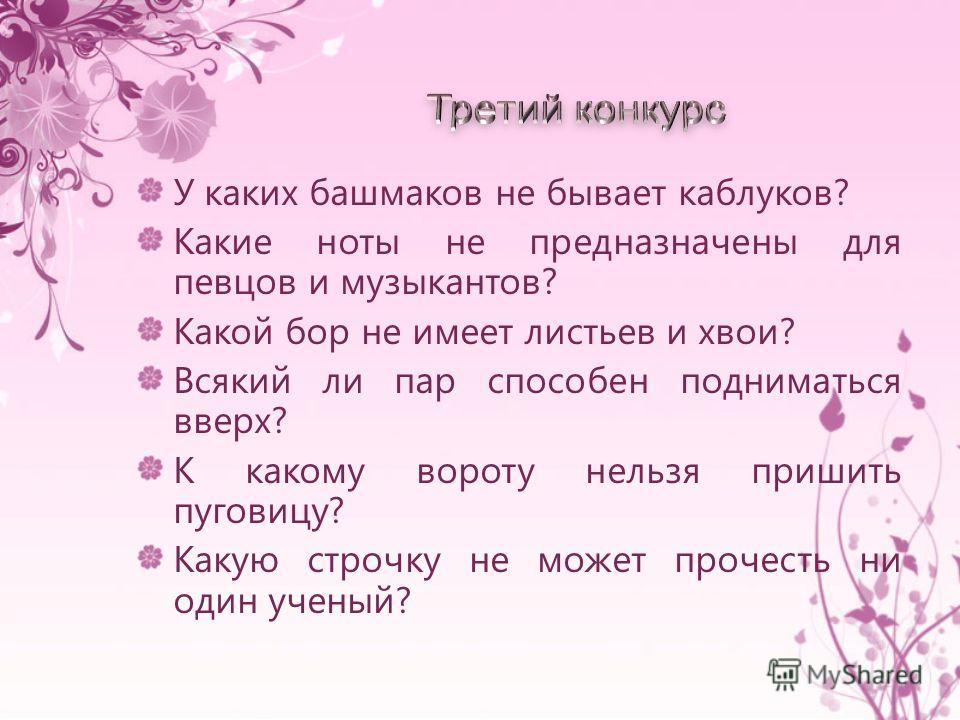 Третий конкурс

У каких башмаков не бывает каблуков?

Какие ноты не предназначены для певцов и музыкантов?

Какой бор не имеет листьев и хвои?

Всякий ли пар способен подниматься вверх?

К какому вороту нельзя пришить пуговицу?

Какую строчку не может прочесть ни один ученый?

MyShared